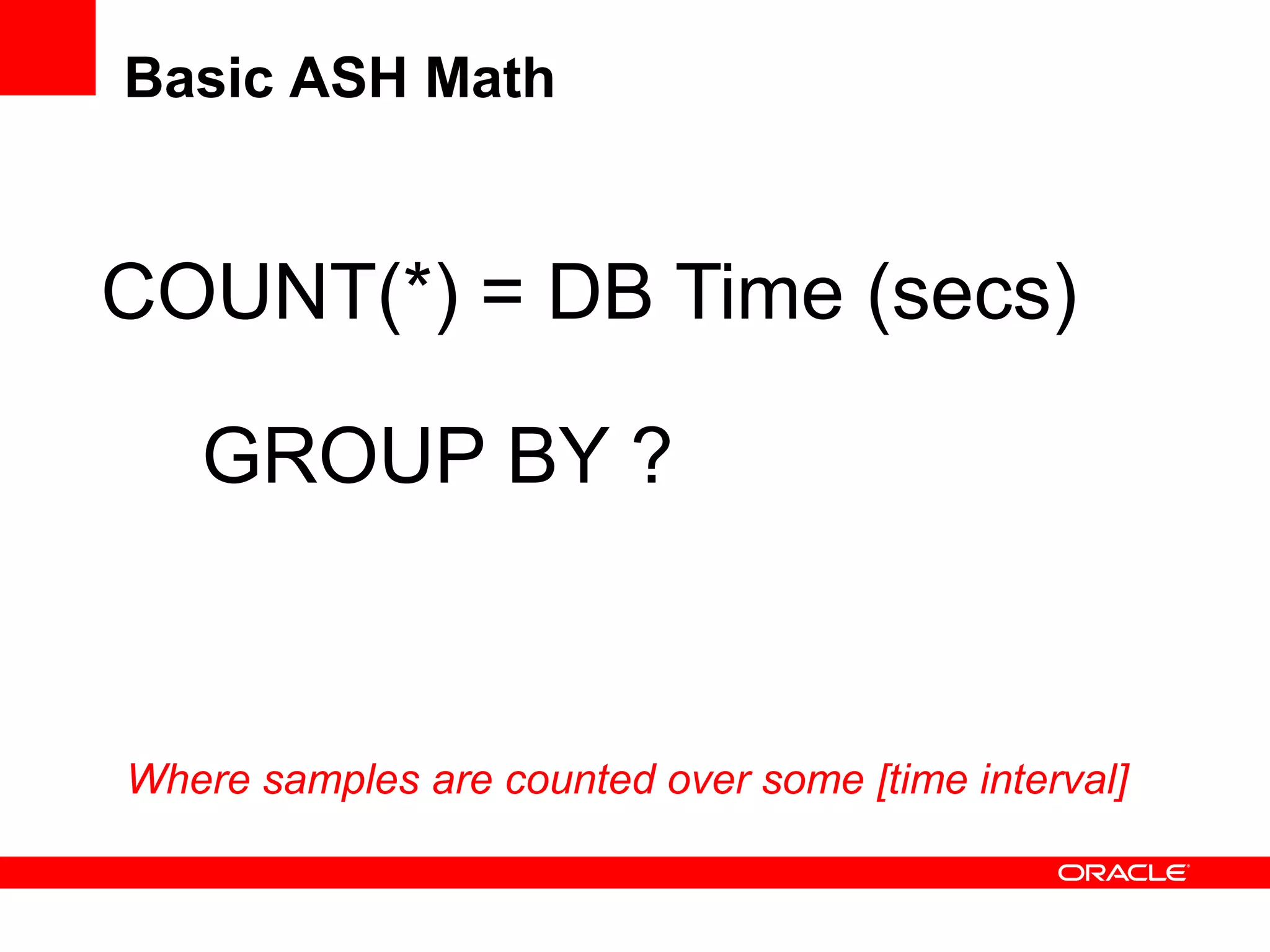 Basic ASH Math

COUNT(*) = DB Time (secs)

GROUP BY ?

Where samples are counted over some [time interval]

ORACLE